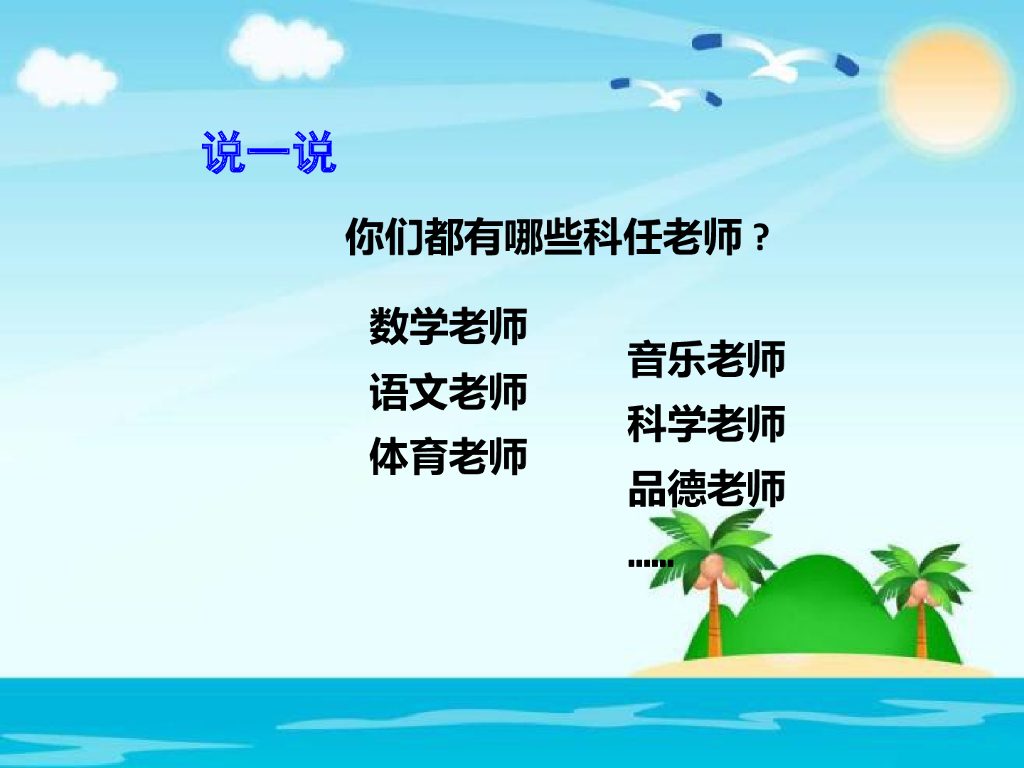 说一说

你们都有哪些科任老师？

数学老师
语文老师
体育老师

音乐老师
科学老师
品德老师
……